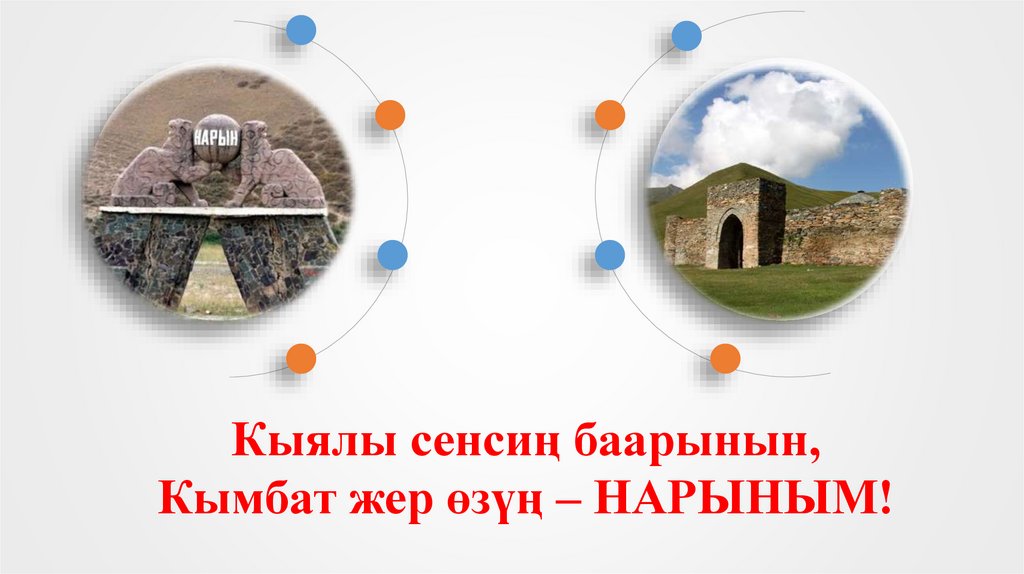 НАРЫН

Кыялы сенсиң баарынын,
Кымбат жер өзүң – НАРЫНЫМ!